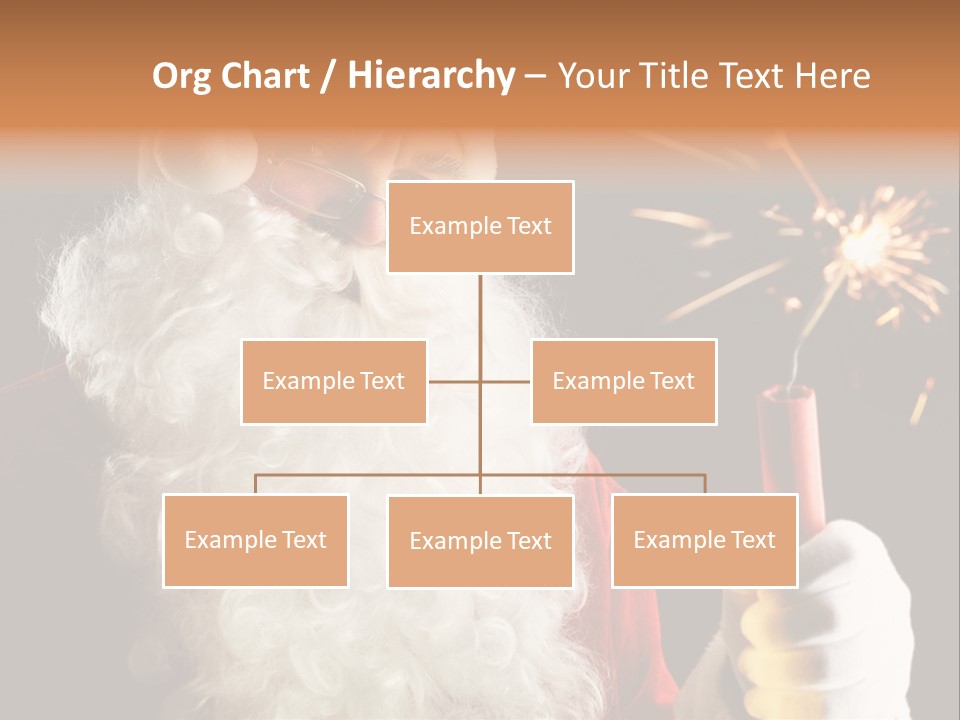 Org Chart / Hierarchy – Your Title Text Here

Example Text

Example Text

Example Text

Example Text

Example Text

Example Text